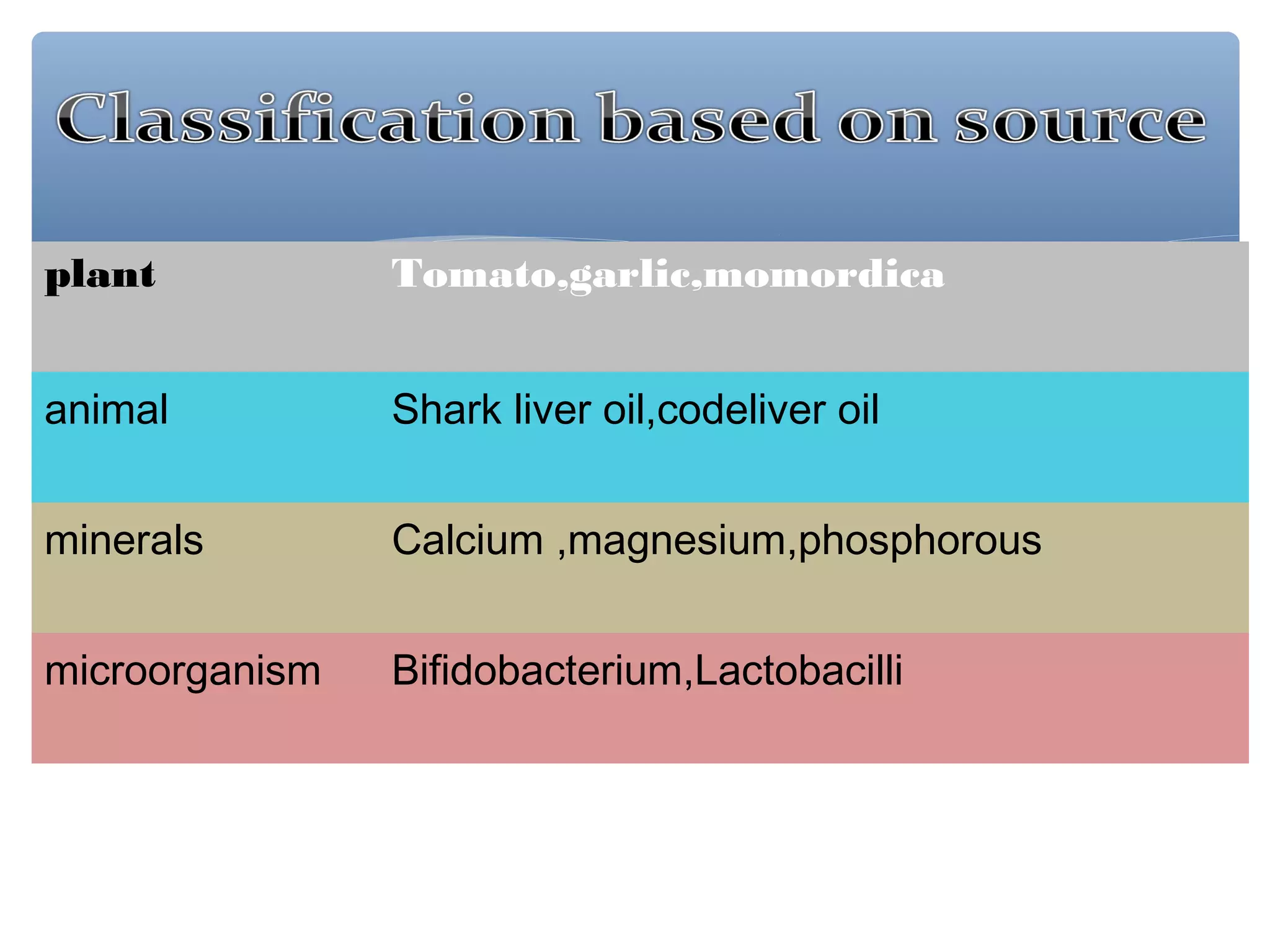 Classification based on source

| plant | Tomato,garlic,momordica |
|---|---|
| animal | Shark liver oil,codeliver oil |
| minerals | Calcium ,magnesium,phosphorous |
| microorganism | Bifidobacterium,Lactobacilli |